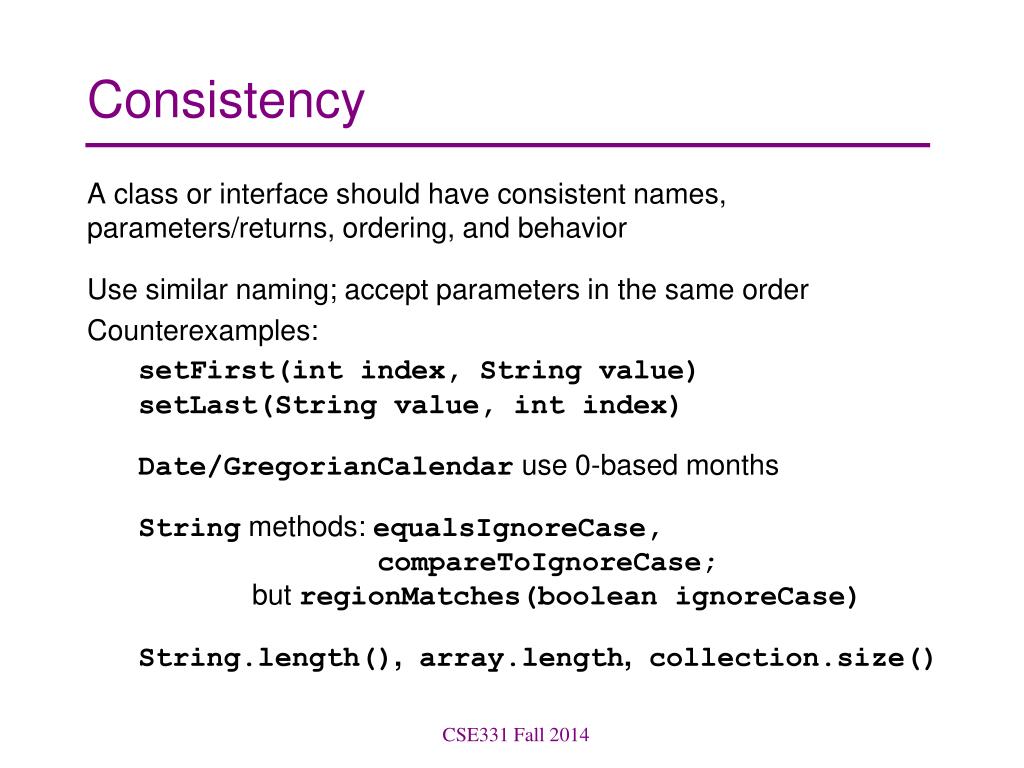 Consistency

A class or interface should have consistent names, parameters/returns, ordering, and behavior

Use similar naming; accept parameters in the same order

Counterexamples:

setFirst(int index, String value)
setLast(String value, int index)

Date/GregorianCalendar use 0-based months

String methods: equalsIgnoreCase, compareToIgnoreCase;
but regionMatches(boolean ignoreCase)

String.length(), array.length, collection.size()

CSE331 Fall 2014